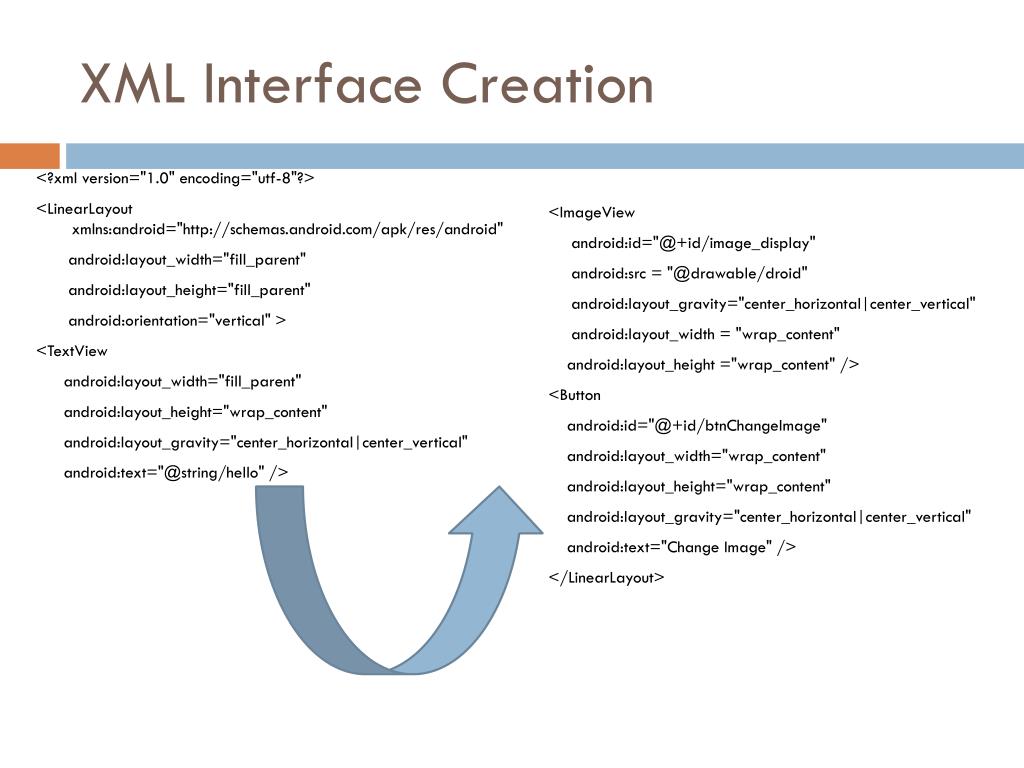 XML Interface Creation

<?xml version="1.0" encoding="utf-8"?>

<LinearLayout
xmlns:android="http://schemas.android.com/apk/res/android"

android:layout_width="fill_parent"

android:layout_height="fill_parent"

android:orientation="vertical" >

<TextView

android:layout_width="fill_parent"

android:layout_height="wrap_content"

android:layout_gravity="center_horizontal|center_vertical"

android:text="@string/hello" />

<ImageView

android:id="@+id/image_display"

android:src = "@drawable/droid"

android:layout_gravity="center_horizontal|center_vertical"

android:layout_width = "wrap_content"

android:layout_height ="wrap_content" />

<Button

android:id="@+id/btnChangeImage"

android:layout_width="wrap_content"

android:layout_height="wrap_content"

android:layout_gravity="center_horizontal|center_vertical"

android:text="Change Image" />

</LinearLayout>